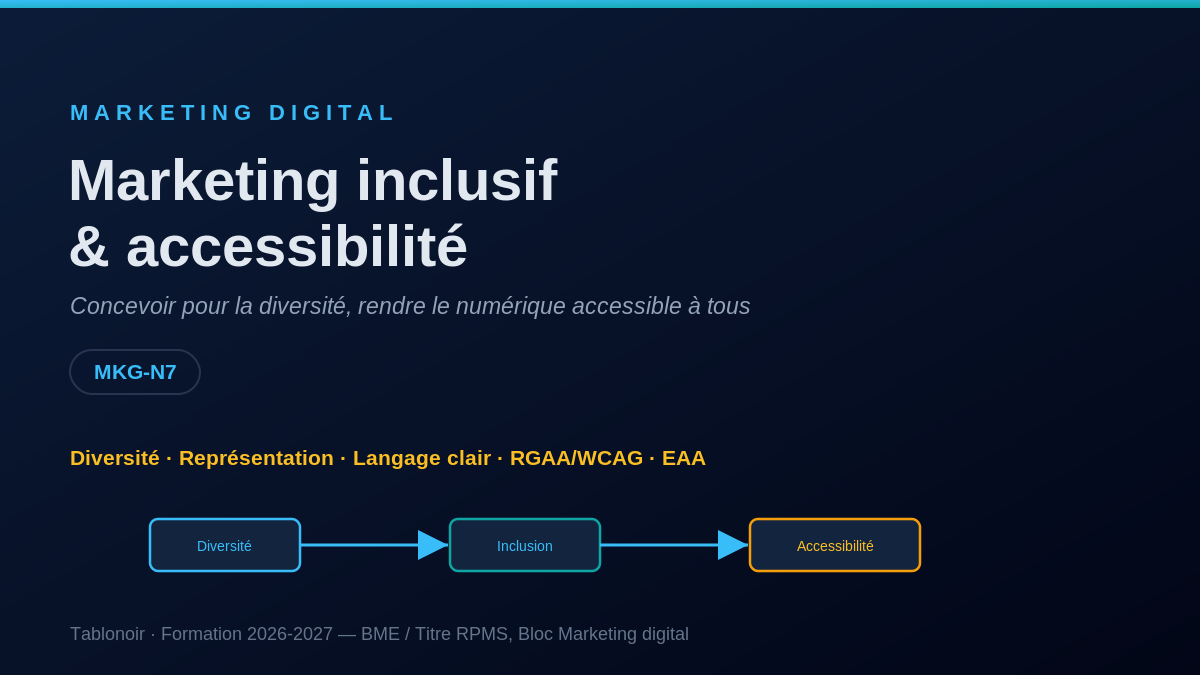 MARKETING DIGITAL

Marketing inclusif
& accessibilité

Concevoir pour la diversité, rendre le numérique accessible à tous

MKG-N7

Diversité · Représentation · Langage clair · RGAA/WCAG · EAA

Diversité

Inclusion

Accessibilité

Tablonoir · Formation 2026-2027 — BME / Titre RPMS, Bloc Marketing digital